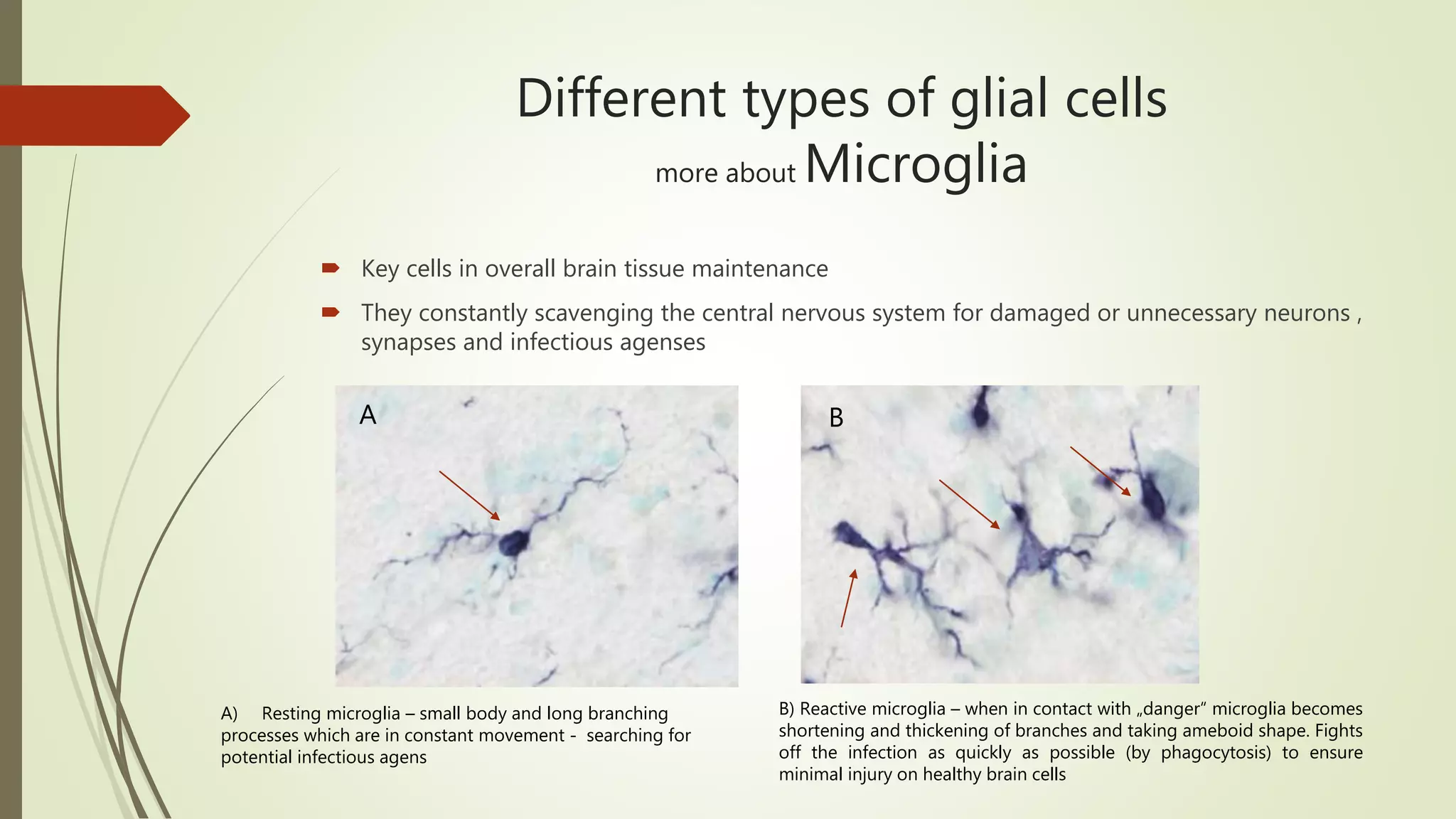 Different types of glial cells
more about Microglia

Key cells in overall brain tissue maintenance

They constantly scavenging the central nervous system for damaged or unnecessary neurons , synapses and infectious agenses

A

B

A) Resting microglia – small body and long branching processes which are in constant movement - searching for potential infectious agens

B) Reactive microglia – when in contact with „danger“ microglia becomes shortening and thickening of branches and taking ameboid shape. Fights off the infection as quickly as possible (by phagocytosis) to ensure minimal injury on healthy brain cells